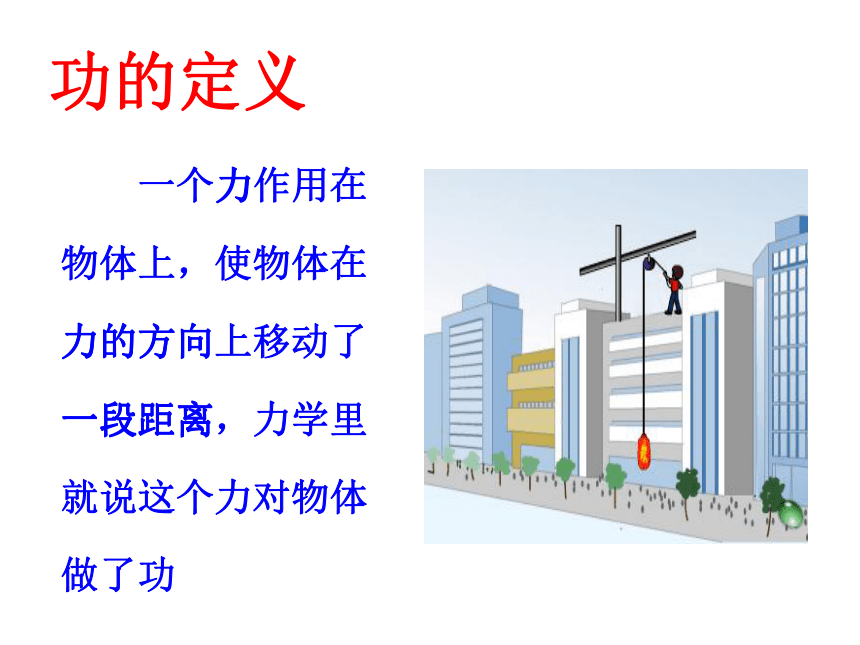 功的定义

一个力作用在物体上，使物体在力的方向上移动了一段距离，力学里就说这个力对物体做了功